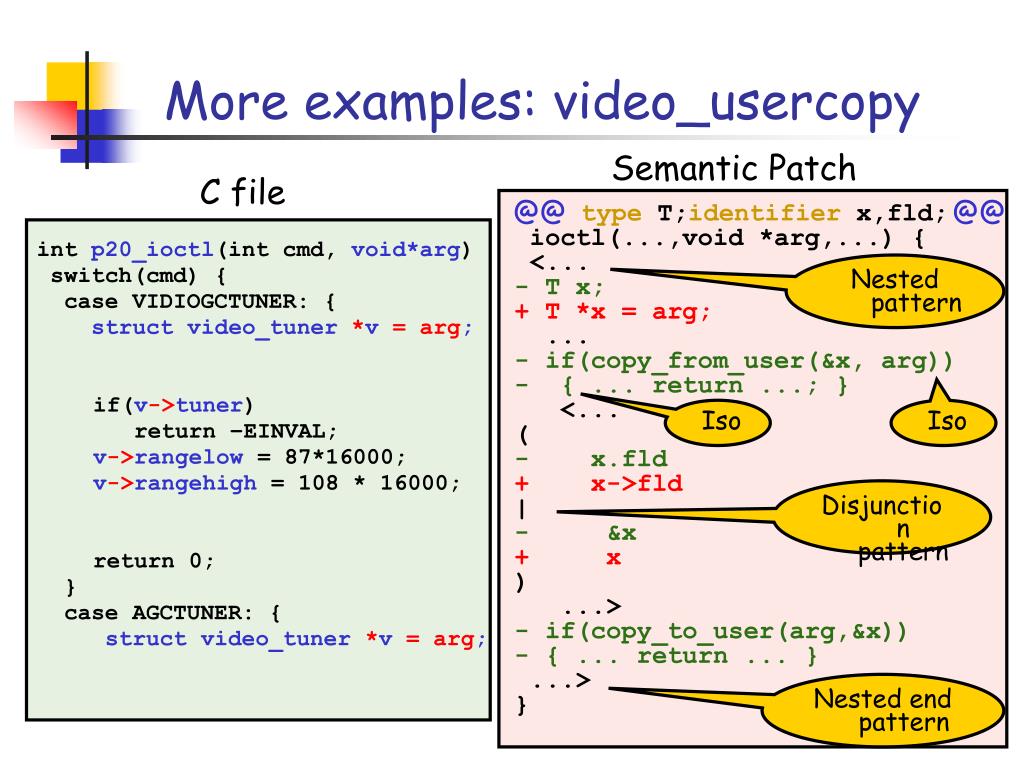 More examples: video_usercopy

C file

int p20_ioctl(int cmd, void*arg)
switch(cmd) {
case VIDIOGCTUNER: {
struct video_tuner *v = arg;

if(v->tuner)
return -EINVAL;
v->rangelow = 87*16000;
v->rangehigh = 108 * 16000;

return 0;
}
case AGCTUNER: {
struct video_tuner *v = arg;

Semantic Patch

@@ type T;identifier x,fld; @@
ioctl(...,void *arg,...) {
<...
- T x;
+ T *x = arg;
...
- if(copy_from_user(&x, arg))
- { ... return ...; }
<...
(
- x.fld
+ x->fld
|
- &x
+ x
)
...>
- if(copy_to_user(arg,&x))
- { ... return ... }
...>
}

Nested pattern

Iso

Iso

Disjunction pattern

Nested end pattern